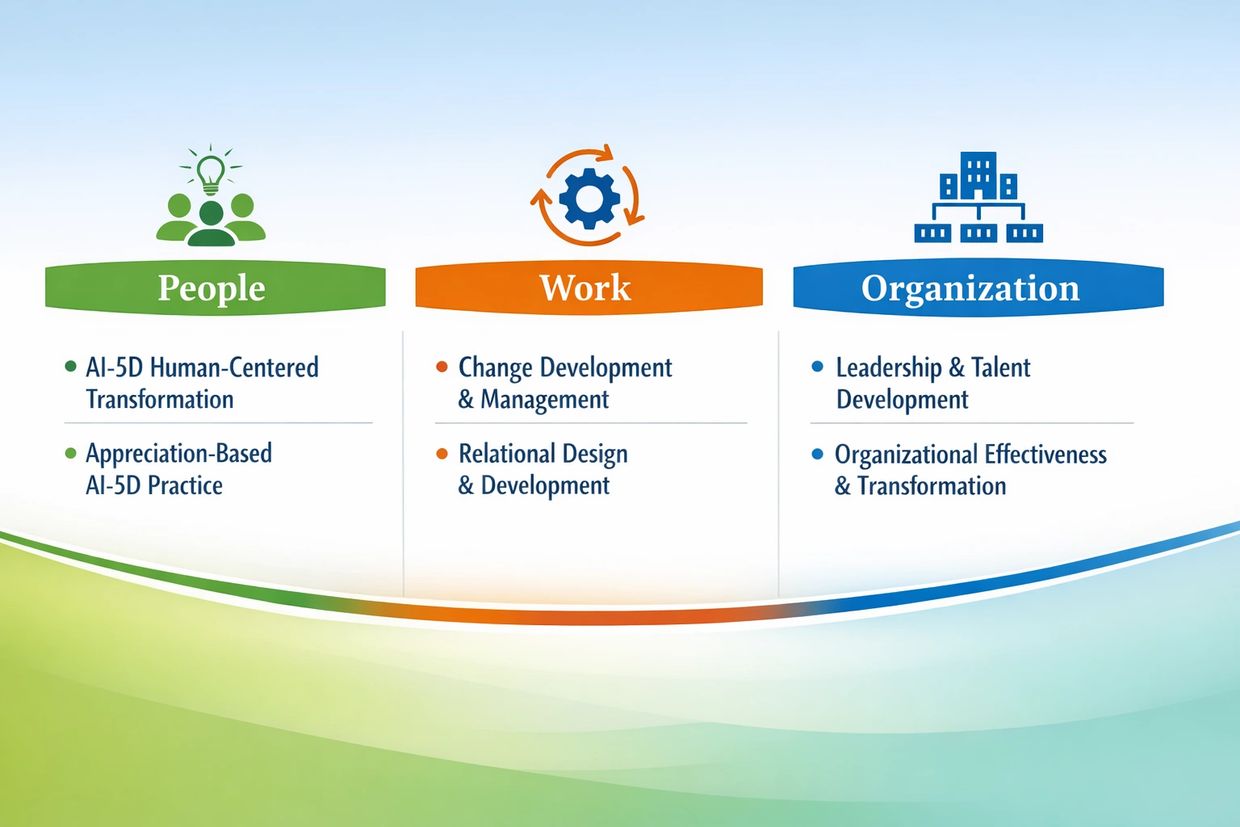 People

- AI-5D Human-Centered Transformation
- Appreciation-Based AI-5D Practice

Work

- Change Development & Management
- Relational Design & Development

Organization

- Leadership & Talent Development
- Organizational Effectiveness & Transformation